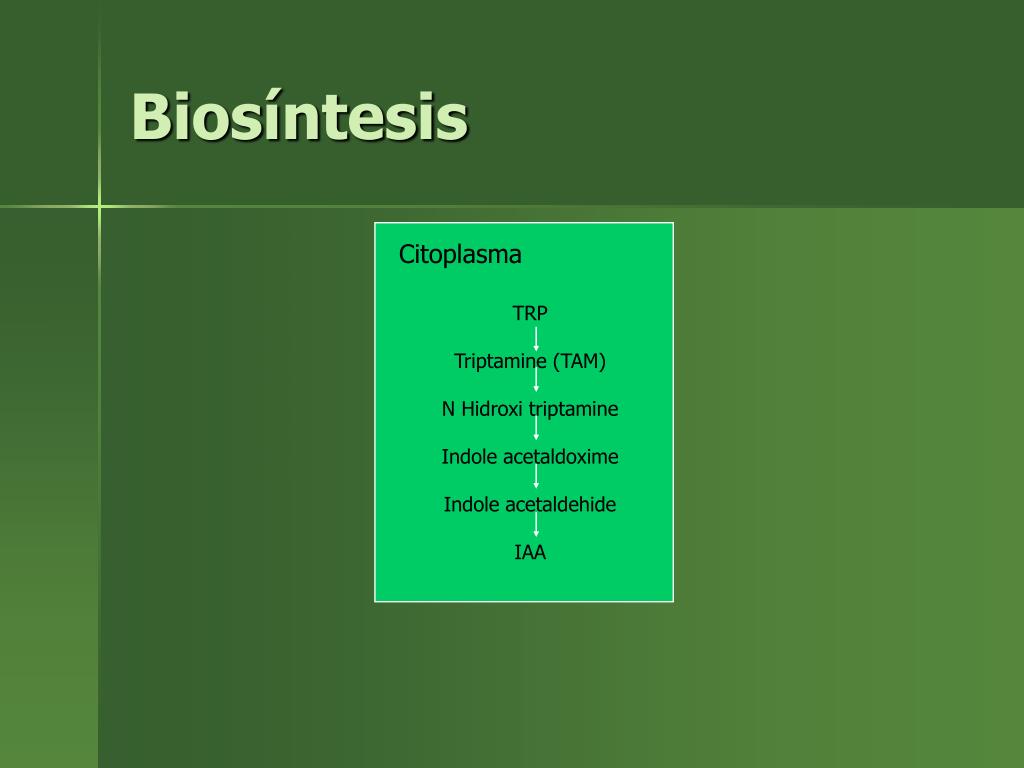 Biosíntesis

Citoplasma

TRP

Triptamine (TAM)

N Hidroxi triptamine

Indole acetaldoxime

Indole acetaldehide

IAA